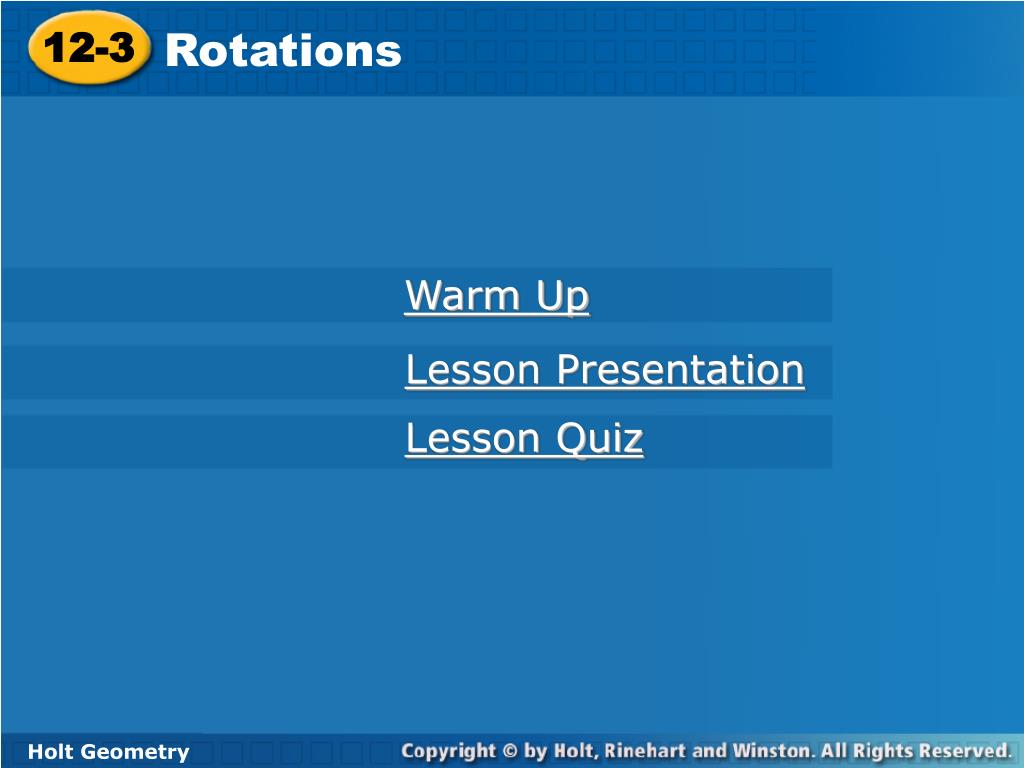 12-3 Rotations

Warm Up

Lesson Presentation

Lesson Quiz

Holt Geometry

Copyright © by Holt, Rinehart and Winston. All Rights Reserved.